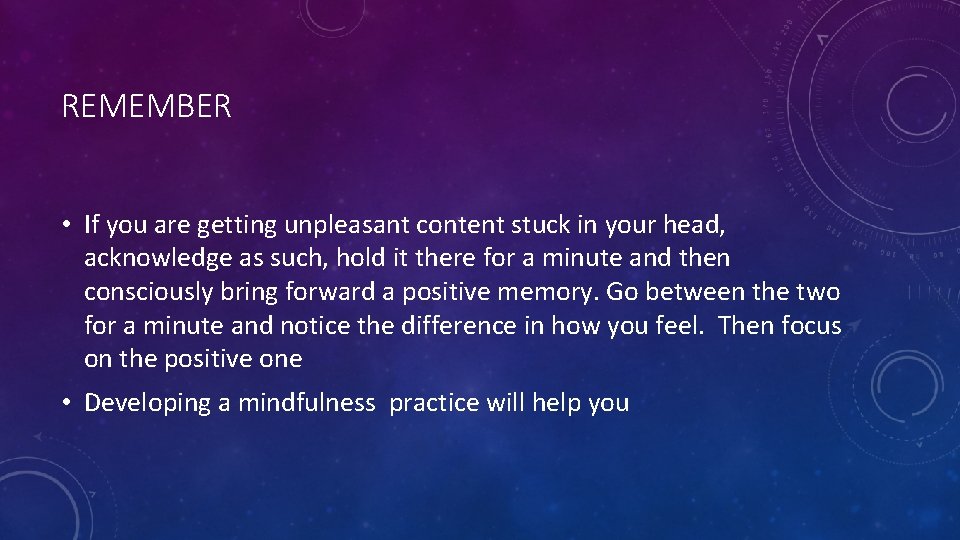 REMEMBER

• If you are getting unpleasant content stuck in your head, acknowledge as such, hold it there for a minute and then consciously bring forward a positive memory. Go between the two for a minute and notice the difference in how you feel. Then focus on the positive one

• Developing a mindfulness practice will help you